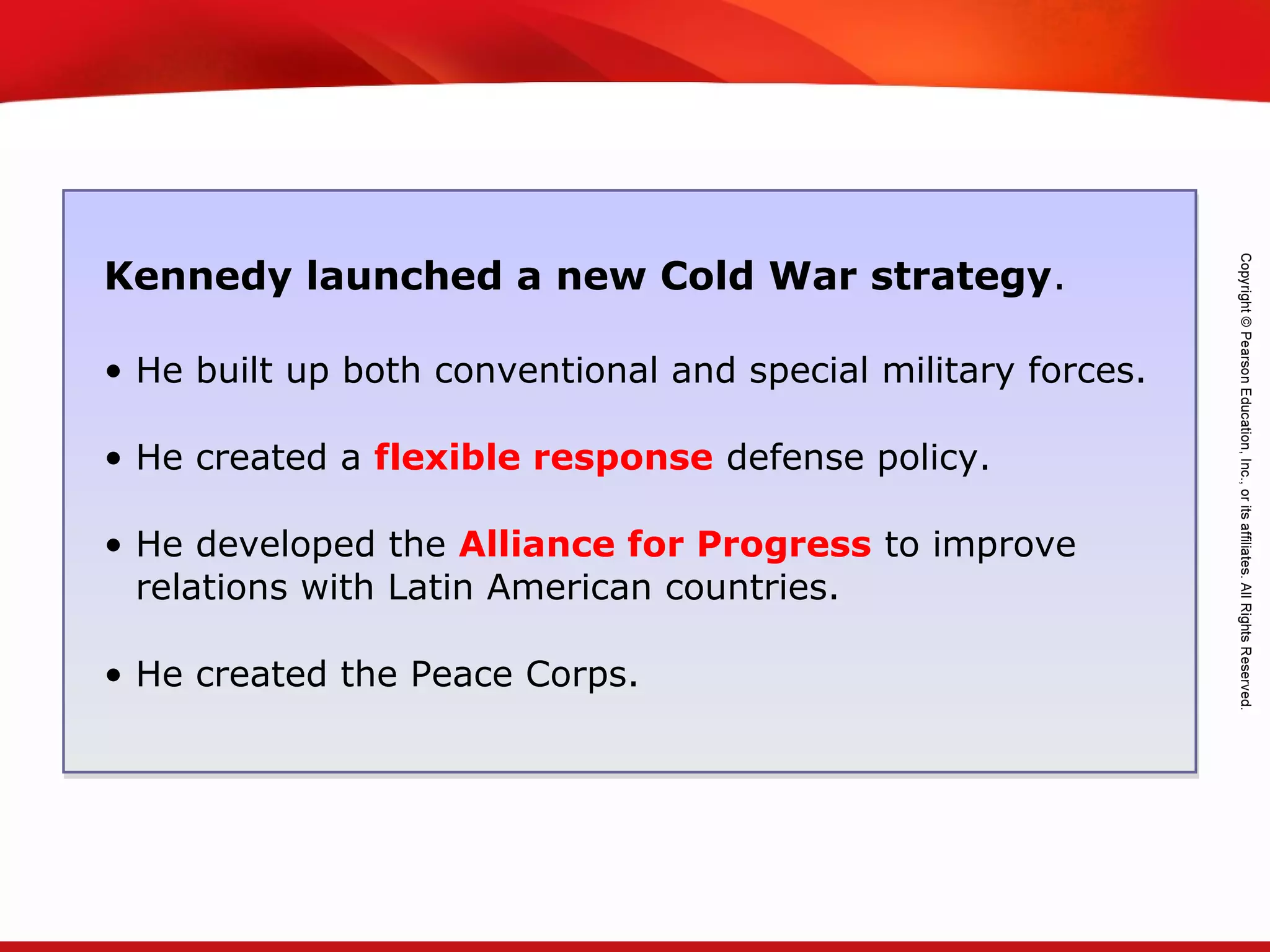 Kennedy launched a new Cold War strategy.

• He built up both conventional and special military forces.

• He created a flexible response defense policy.

• He developed the Alliance for Progress to improve relations with Latin American countries.

• He created the Peace Corps.

Copyright © Pearson Education, Inc., or its affiliates. All Rights Reserved.